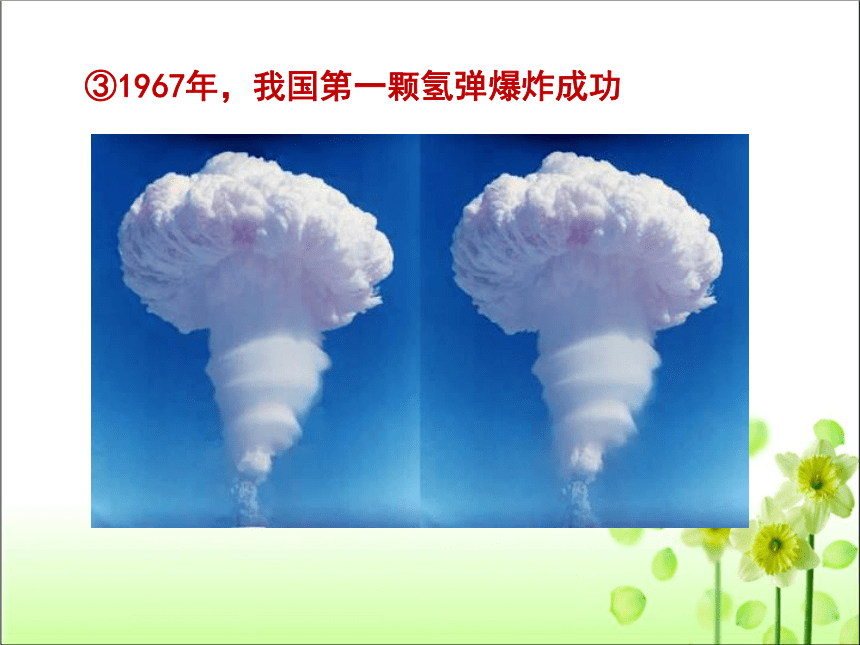 ③1967年，我国第一颗氢弹爆炸成功